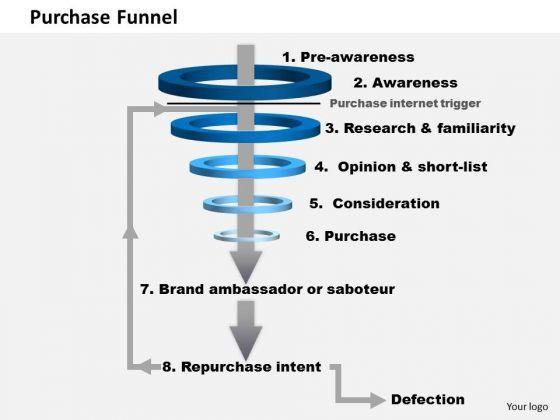 Purchase Funnel

1. Pre-awareness

2. Awareness

Purchase internet trigger

3. Research & familiarity

4. Opinion & short-list

5. Consideration

6. Purchase

7. Brand ambassador or saboteur

8. Repurchase intent

Defection

Your logo